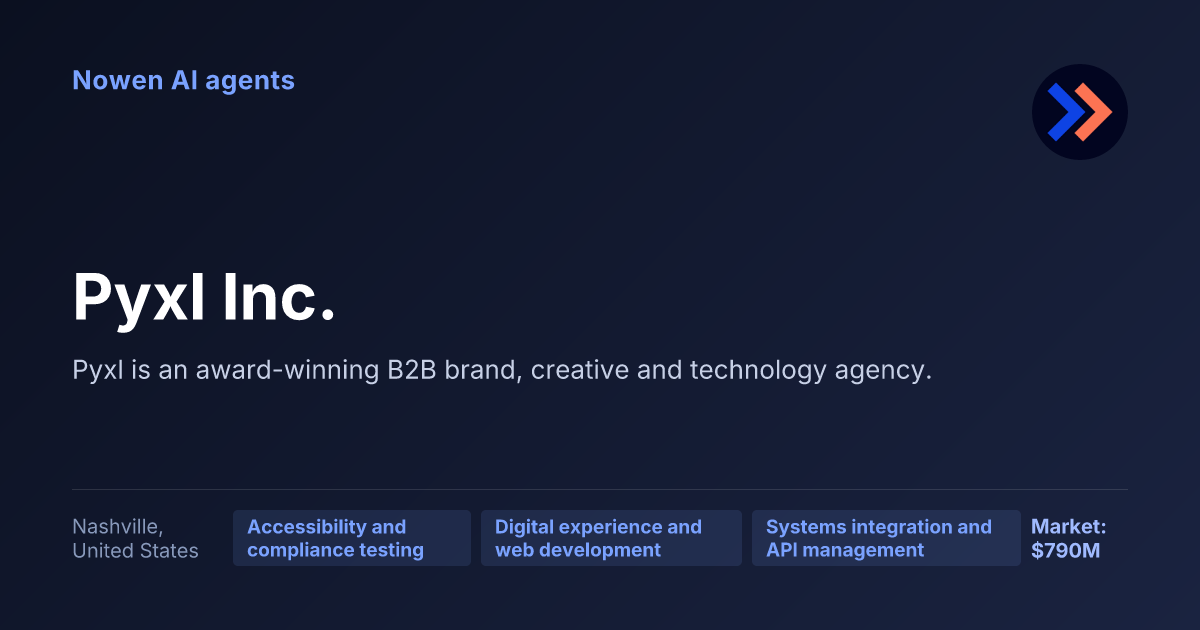 Nowen AI agents

Pyxl Inc.

Pyxl is an award-winning B2B brand, creative and technology agency.

Nashville, United States

Accessibility and compliance testing

Digital experience and web development

Systems integration and API management

Market: $790M